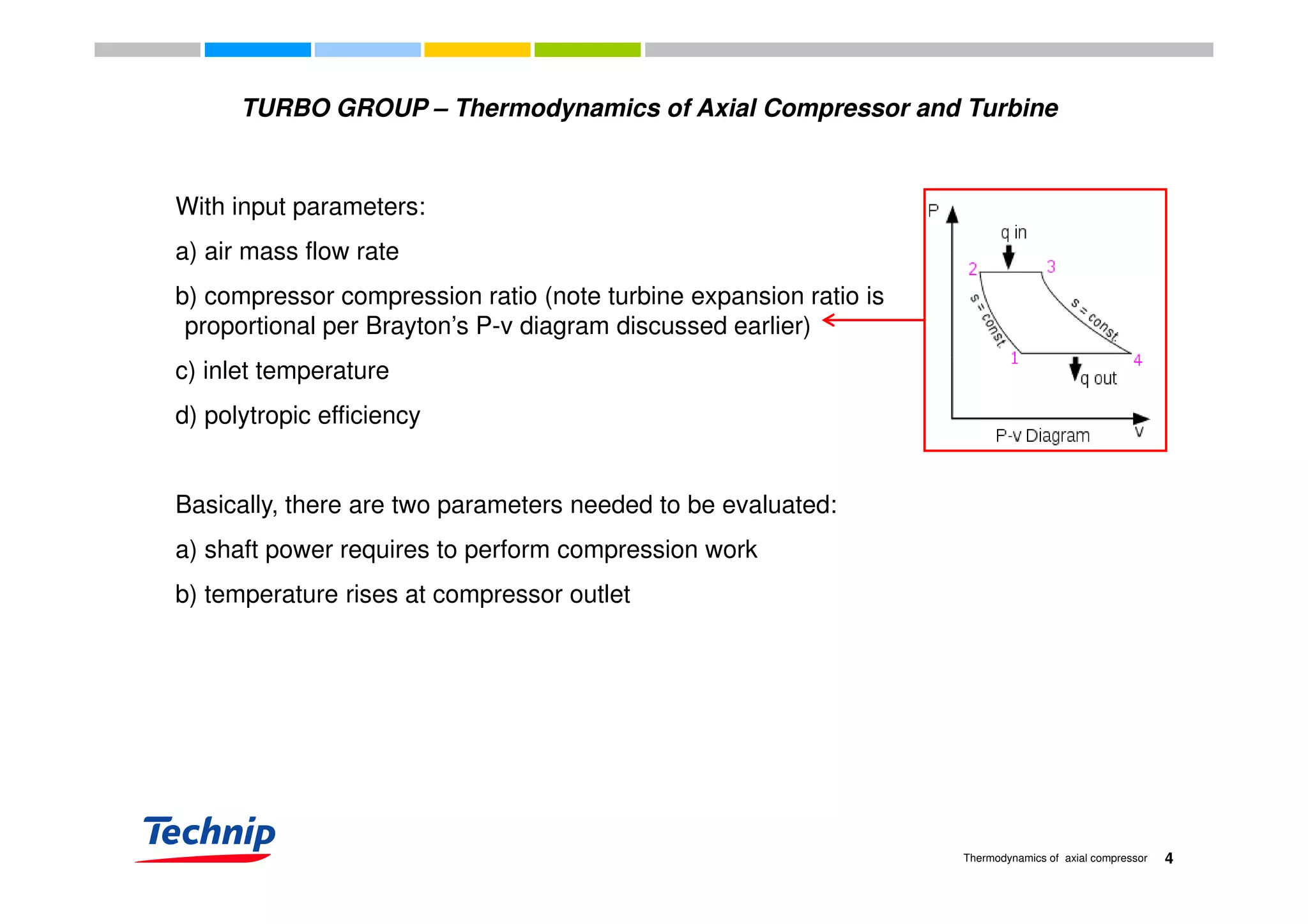 TURBO GROUP – Thermodynamics of Axial Compressor and Turbine

With input parameters:

a) air mass flow rate

b) compressor compression ratio (note turbine expansion ratio is proportional per Brayton's P-v diagram discussed earlier)

c) inlet temperature

d) polytropic efficiency

P
q in
2
3
s = const.
s = const.
1
4
q out
v
P-v Diagram

Basically, there are two parameters needed to be evaluated:

a) shaft power requires to perform compression work

b) temperature rises at compressor outlet

Technip

Thermodynamics of axial compressor 4